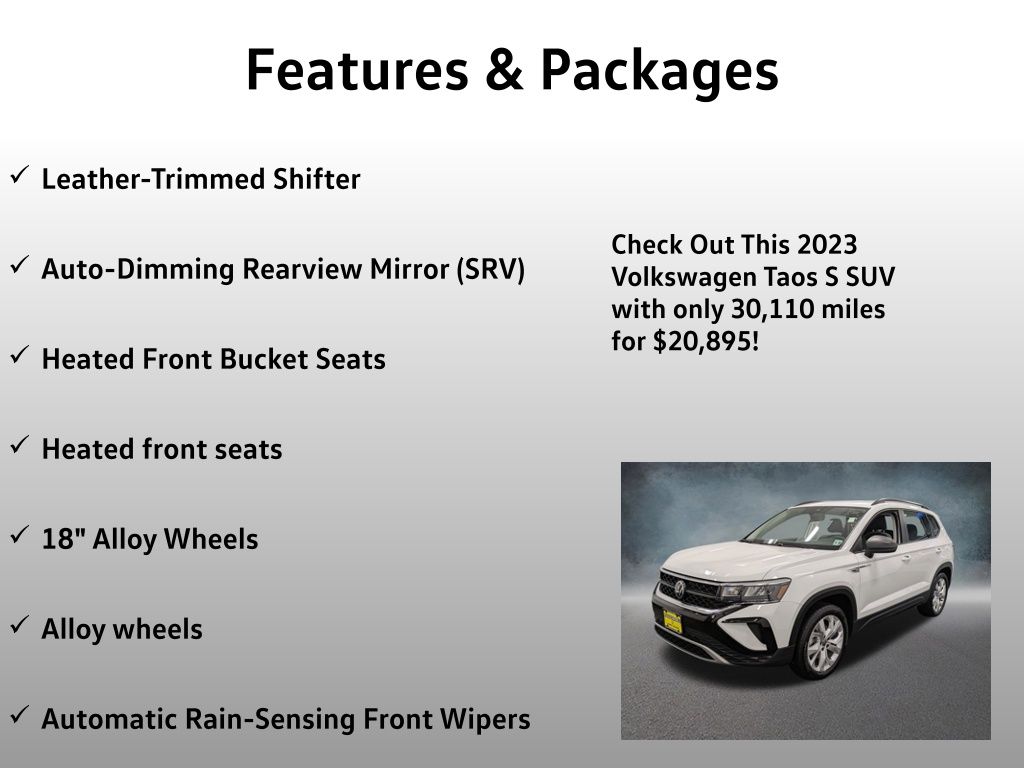 Features & Packages

✓ Leather-Trimmed Shifter

✓ Auto-Dimming Rearview Mirror (SRV)

✓ Heated Front Bucket Seats

✓ Heated front seats

✓ 18" Alloy Wheels

✓ Alloy wheels

✓ Automatic Rain-Sensing Front Wipers

Check Out This 2023 Volkswagen Taos S SUV with only 30,110 miles for $20,895!